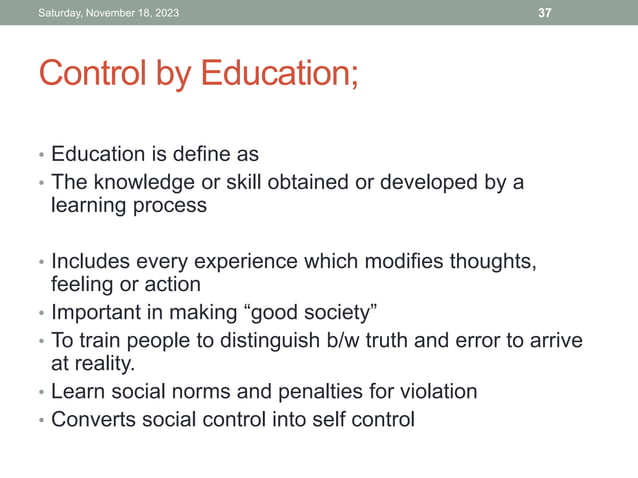 Saturday, November 18, 2023

37

Control by Education;

• Education is define as
• The knowledge or skill obtained or developed by a learning process

• Includes every experience which modifies thoughts, feeling or action
• Important in making “good society”
• To train people to distinguish b/w truth and error to arrive at reality.
• Learn social norms and penalties for violation
• Converts social control into self control